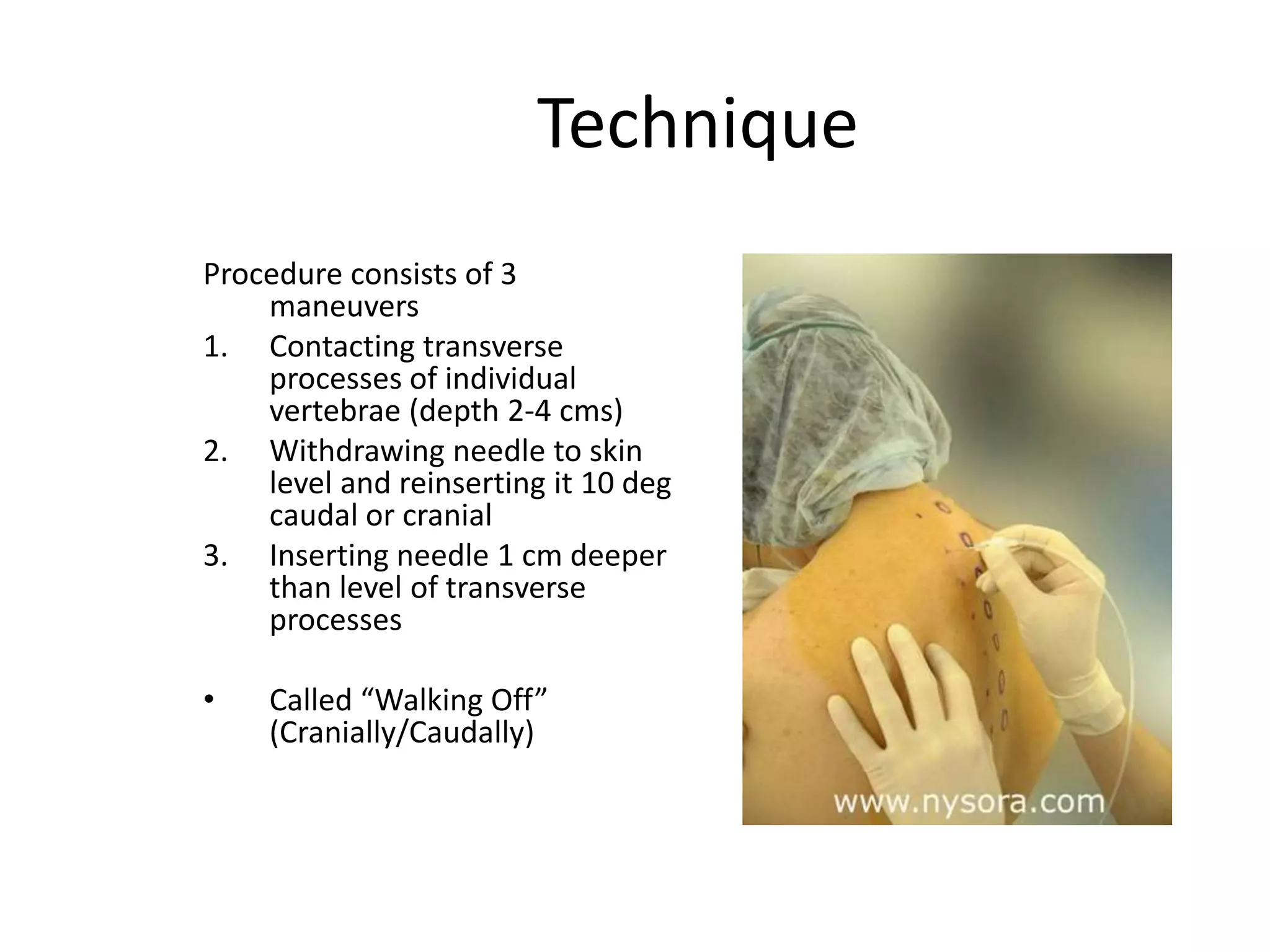 Technique

Procedure consists of 3 maneuvers

1. Contacting transverse processes of individual vertebrae (depth 2-4 cms)
2. Withdrawing needle to skin level and reinserting it 10 deg caudal or cranial
3. Inserting needle 1 cm deeper than level of transverse processes

• Called “Walking Off” (Cranially/Caudally)

www.nysora.com